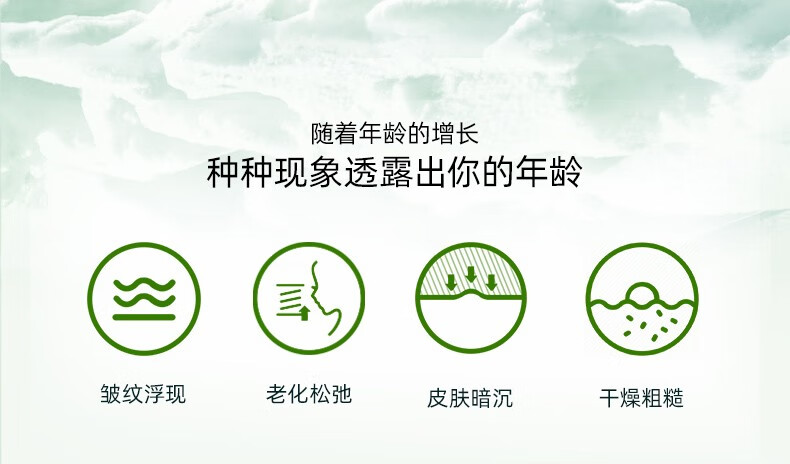 随着年龄的增长
种种现象透露出你的年龄

皱纹浮现

老化松弛

皮肤暗沉

干燥粗糙